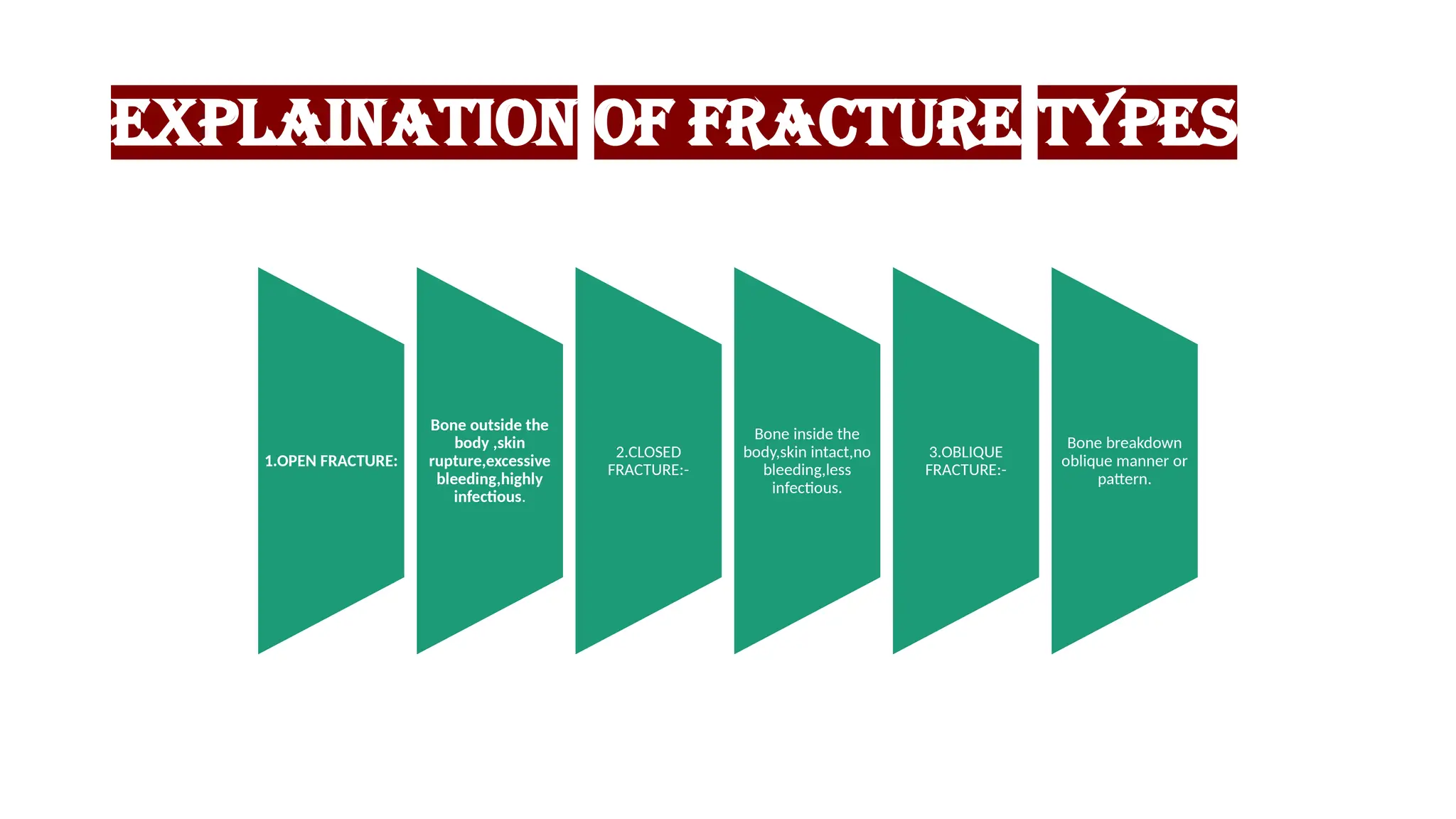 EXPLAINATION OF FRACTURE TYPES

1.OPEN FRACTURE:

Bone outside the body ,skin rupture,excessive bleeding,highly infectious.

2.CLOSED FRACTURE:-

Bone inside the body,skin intact,no bleeding,less infectious.

3.OBLIQUE FRACTURE:-

Bone breakdown oblique manner or pattern.